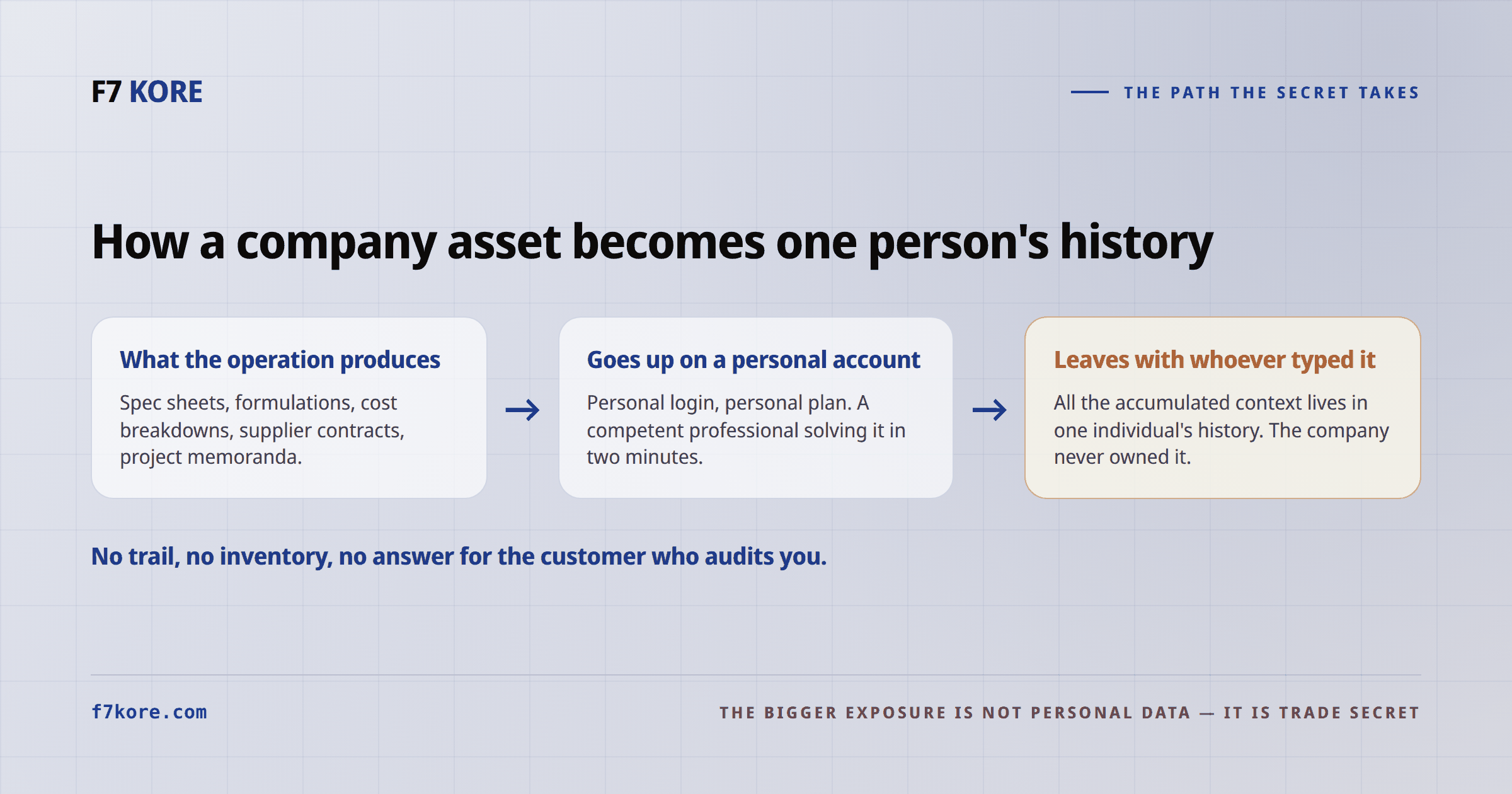 F7 KORE

THE PATH THE SECRET TAKES

How a company asset becomes one person's history

What the operation produces

Spec sheets, formulations, cost breakdowns, supplier contracts, project memoranda.

→

Goes up on a personal account

Personal login, personal plan. A competent professional solving it in two minutes.

→

Leaves with whoever typed it

All the accumulated context lives in one individual's history. The company never owned it.

No trail, no inventory, no answer for the customer who audits you.

f7kore.com

THE BIGGER EXPOSURE IS NOT PERSONAL DATA — IT IS TRADE SECRET